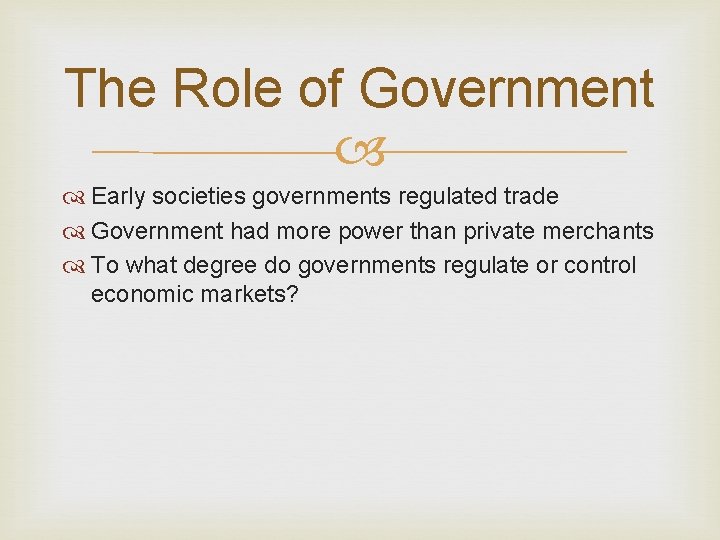 The Role of Government

Early societies governments regulated trade
Government had more power than private merchants
To what degree do governments regulate or control economic markets?